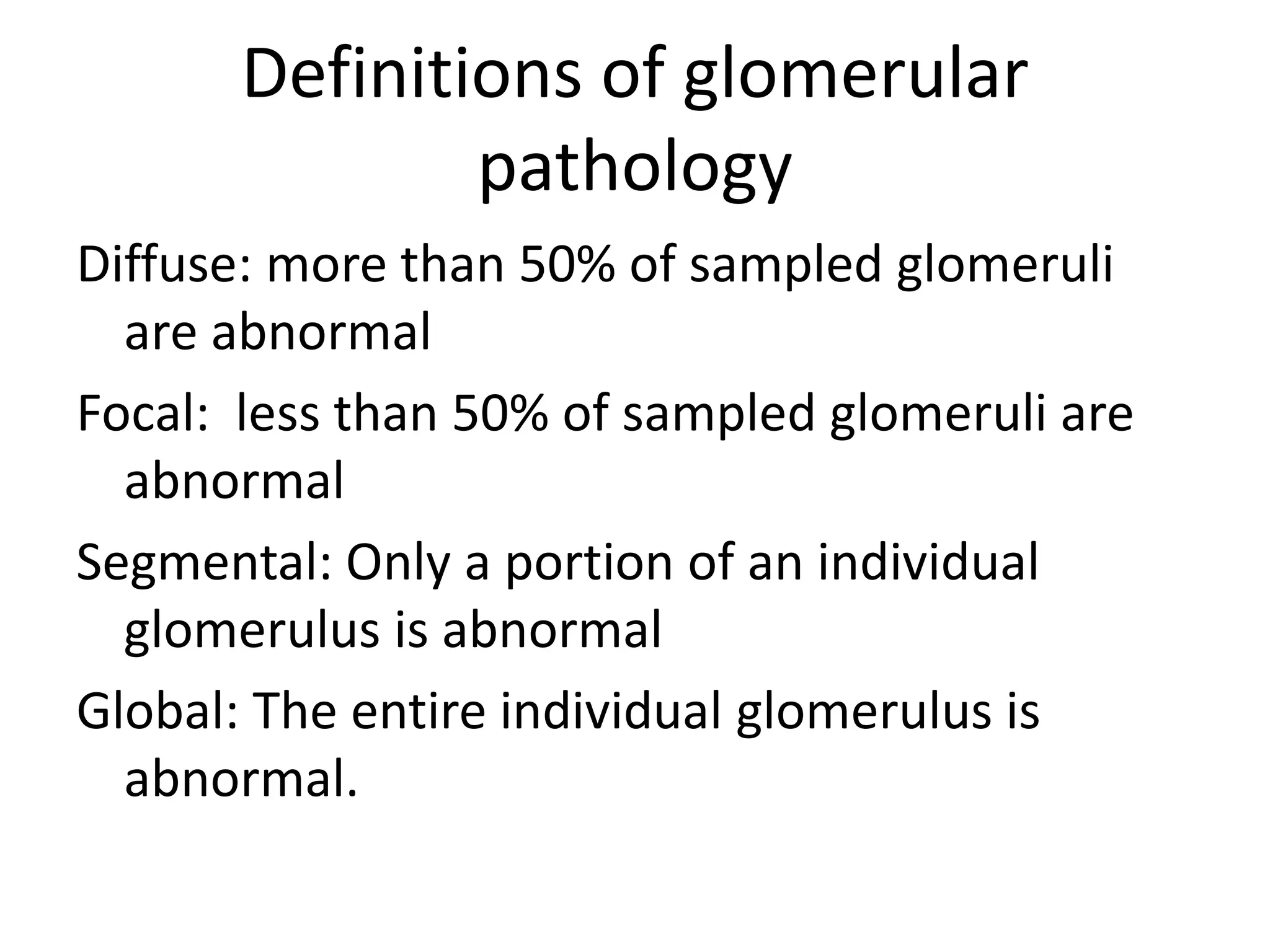 Definitions of glomerular pathology

Diffuse: more than 50% of sampled glomeruli are abnormal

Focal: less than 50% of sampled glomeruli are abnormal

Segmental: Only a portion of an individual glomerulus is abnormal

Global: The entire individual glomerulus is abnormal.